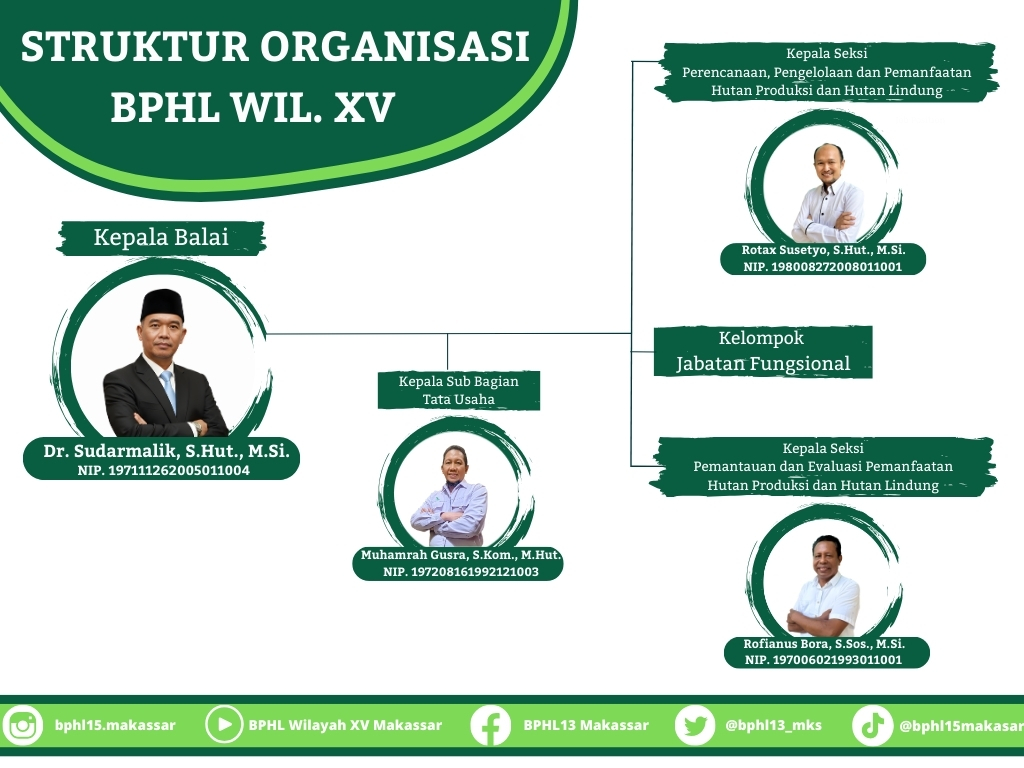 STRUKTUR ORGANISASI BPHL WIL. XV

Kepala Balai

Dr. Sudarmalik, S.Hut., M.Si.
NIP. 197111262005011004

Kepala Sub Bagian Tata Usaha

Muhamrah Gusra, S.Kom., M.Hut.
NIP. 197208161992121003

Kepala Seksi
Perencanaan, Pengelolaan dan Pemanfaatan Hutan Produksi dan Hutan Lindung

Rotax Susetyo, S.Hut., M.Si.
NIP. 198008272008011001

Kelompok
Jabatan Fungsional

Kepala Seksi
Pemantauan dan Evaluasi Pemanfaatan Hutan Produksi dan Hutan Lindung

Rofianus Bora, S.Sos., M.Si.
NIP. 197006021993011001

bphl15.makassar BPHL Wilayah XV Makassar BPHL13 Makassar @bphl13_mks @bphl15makassar